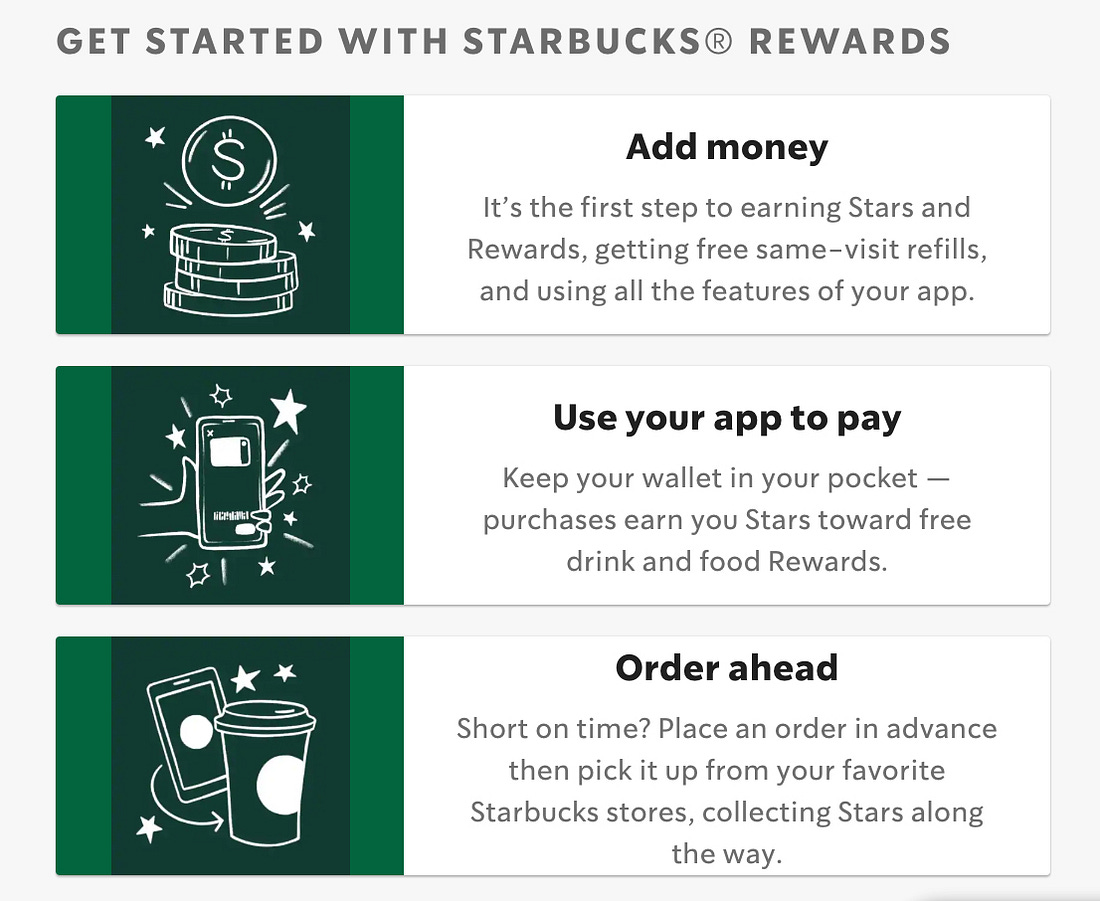 GET STARTED WITH STARBUCKS® REWARDS

Add money

It's the first step to earning Stars and Rewards, getting free same-visit refills, and using all the features of your app.

Use your app to pay

Keep your wallet in your pocket — purchases earn you Stars toward free drink and food Rewards.

Order ahead

Short on time? Place an order in advance then pick it up from your favorite Starbucks stores, collecting Stars along the way.